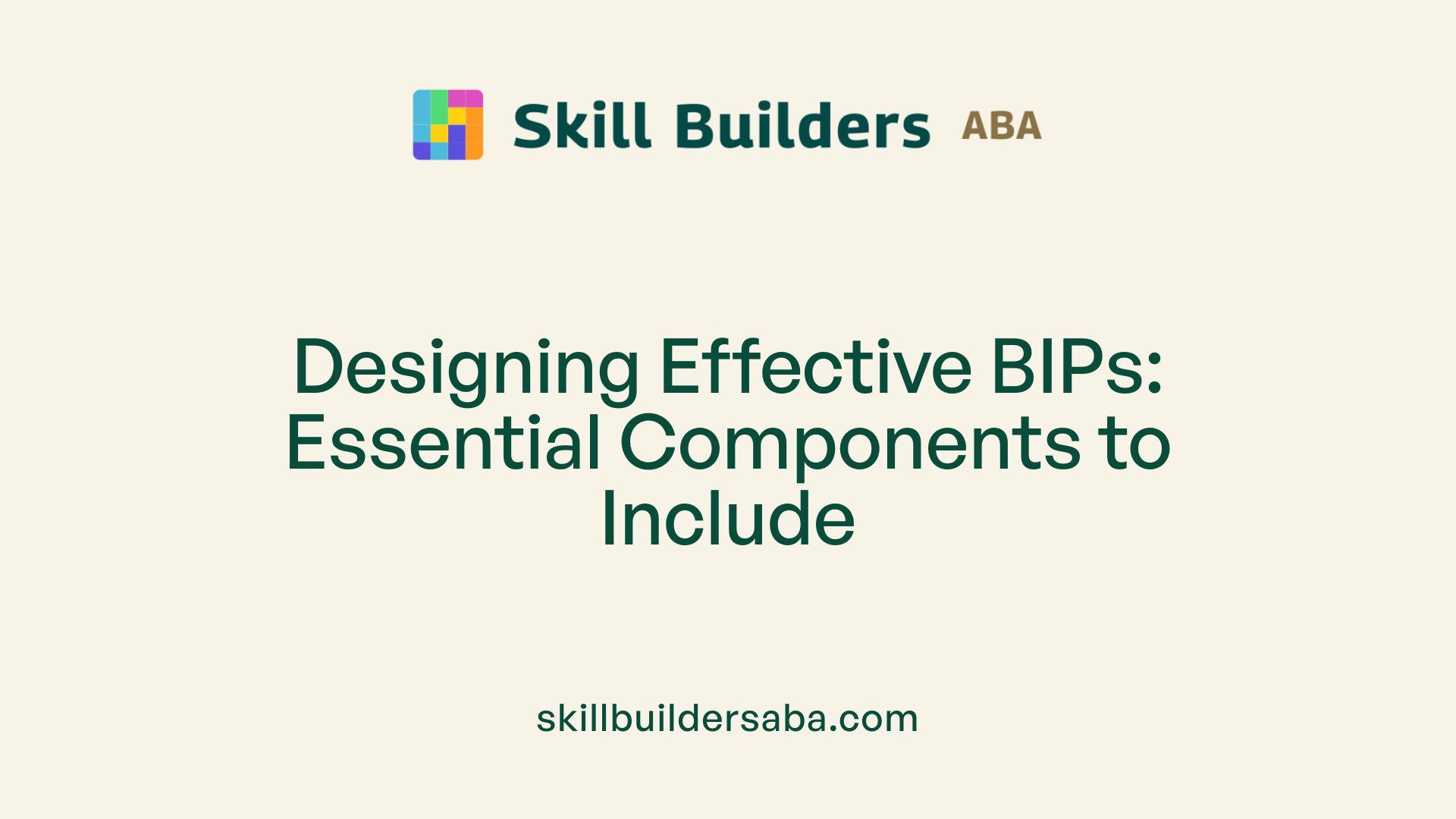 Skill Builders ABA

Designing Effective BIPs: Essential Components to Include

skillbuildersaba.com